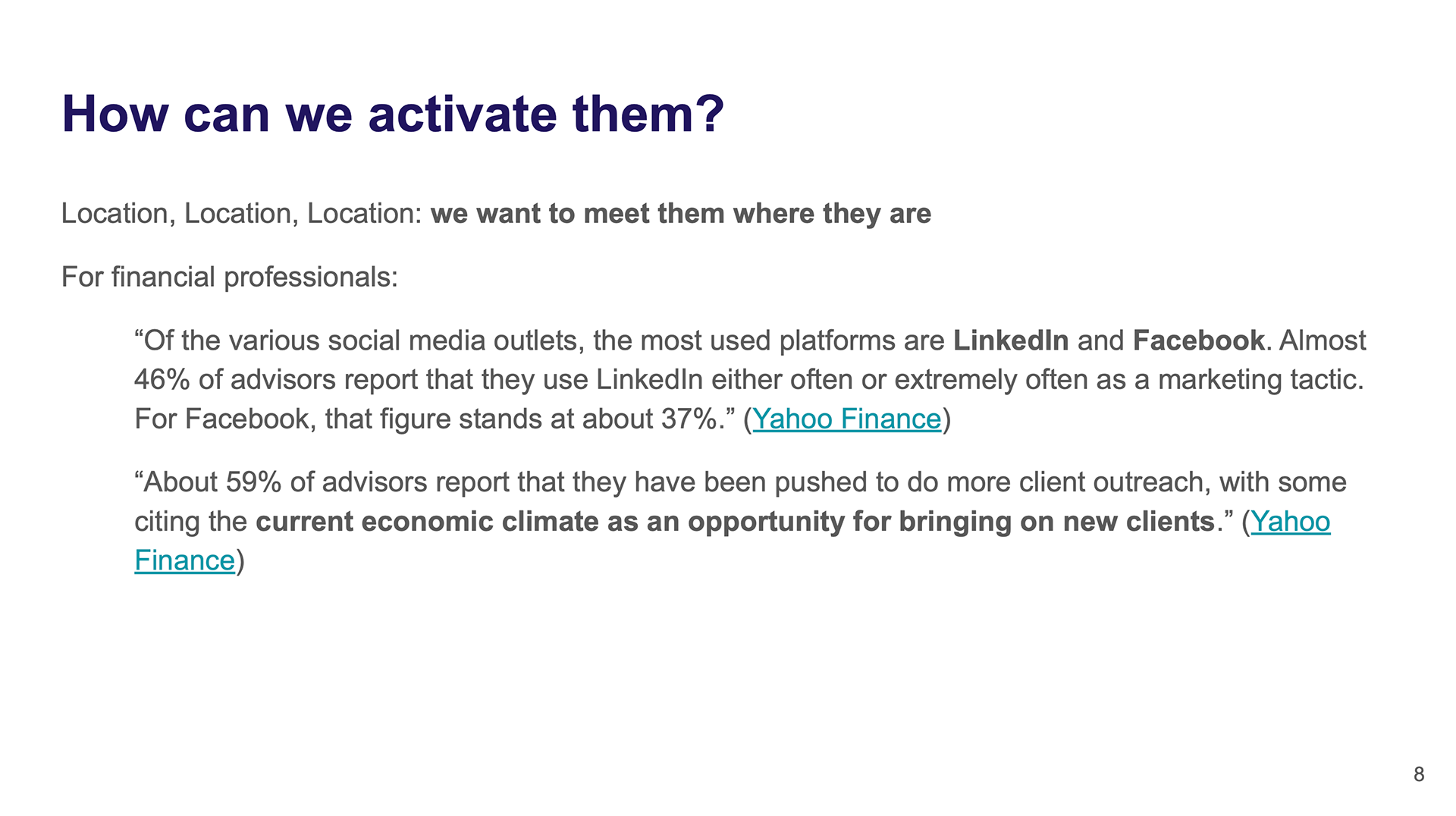 How can we activate them?

Location, Location, Location: we want to meet them where they are

For financial professionals:

“Of the various social media outlets, the most used platforms are LinkedIn and Facebook. Almost 46% of advisors report that they use LinkedIn either often or extremely often as a marketing tactic. For Facebook, that figure stands at about 37%.” (Yahoo Finance)

“About 59% of advisors report that they have been pushed to do more client outreach, with some citing the current economic climate as an opportunity for bringing on new clients.” (Yahoo Finance)

8